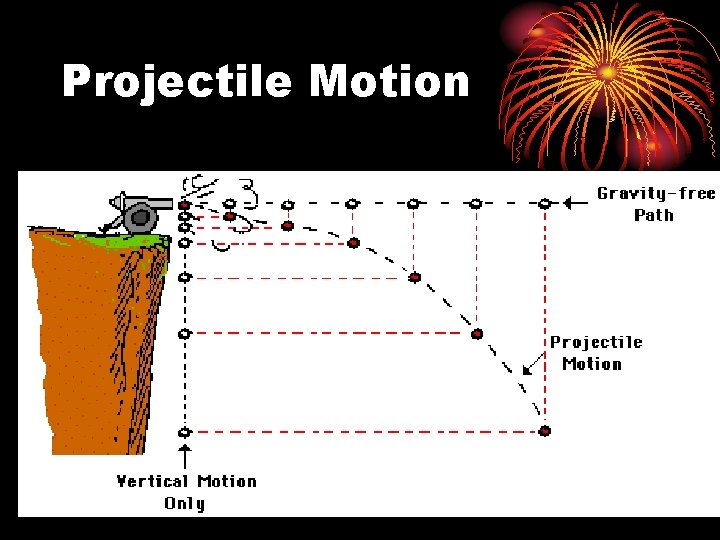 Projectile Motion

Gravity-free Path

Projectile Motion

Vertical Motion Only